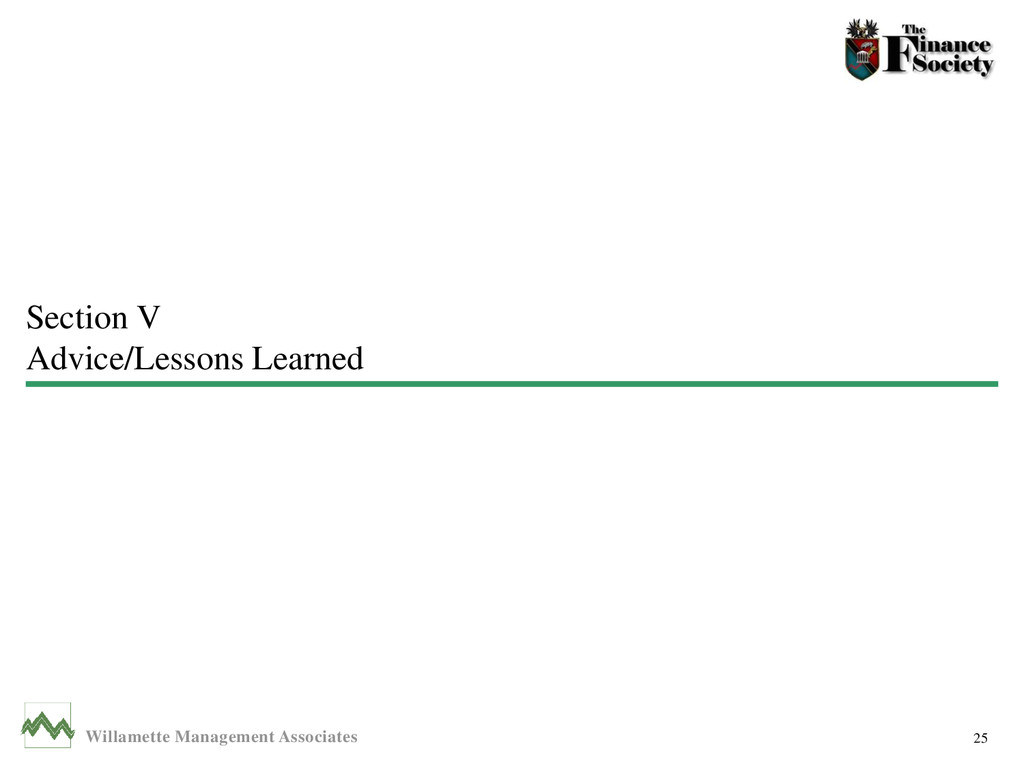 The Finance Society

Section V
Advice/Lessons Learned

Willamette Management Associates

25